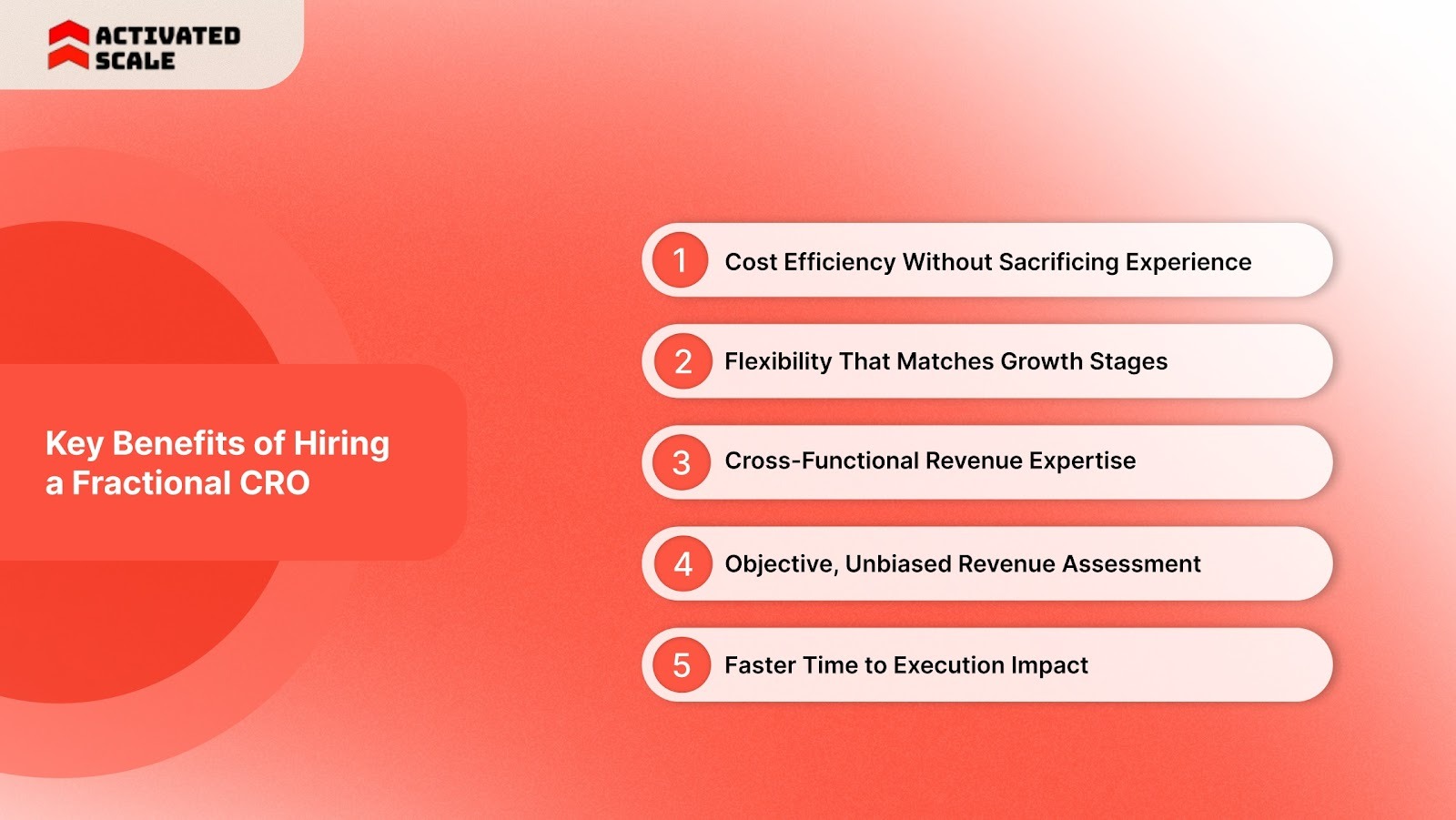 ACTIVATED SCALE

Key Benefits of Hiring a Fractional CRO

1 Cost Efficiency Without Sacrificing Experience

2 Flexibility That Matches Growth Stages

3 Cross-Functional Revenue Expertise

4 Objective, Unbiased Revenue Assessment

5 Faster Time to Execution Impact